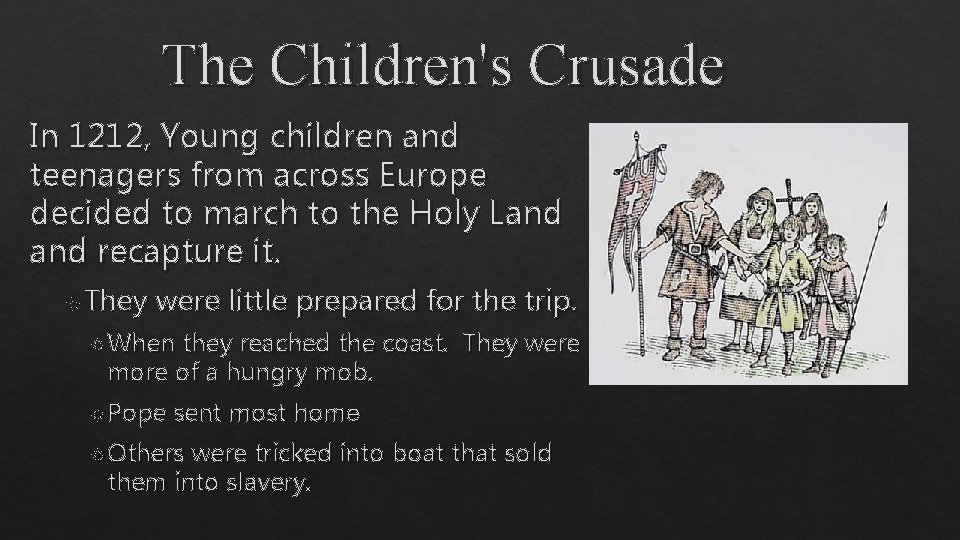 The Children's Crusade

In 1212, Young children and teenagers from across Europe decided to march to the Holy Land and recapture it.

They were little prepared for the trip.

When they reached the coast. They were more of a hungry mob.

Pope sent most home

Others were tricked into boat that sold them into slavery.